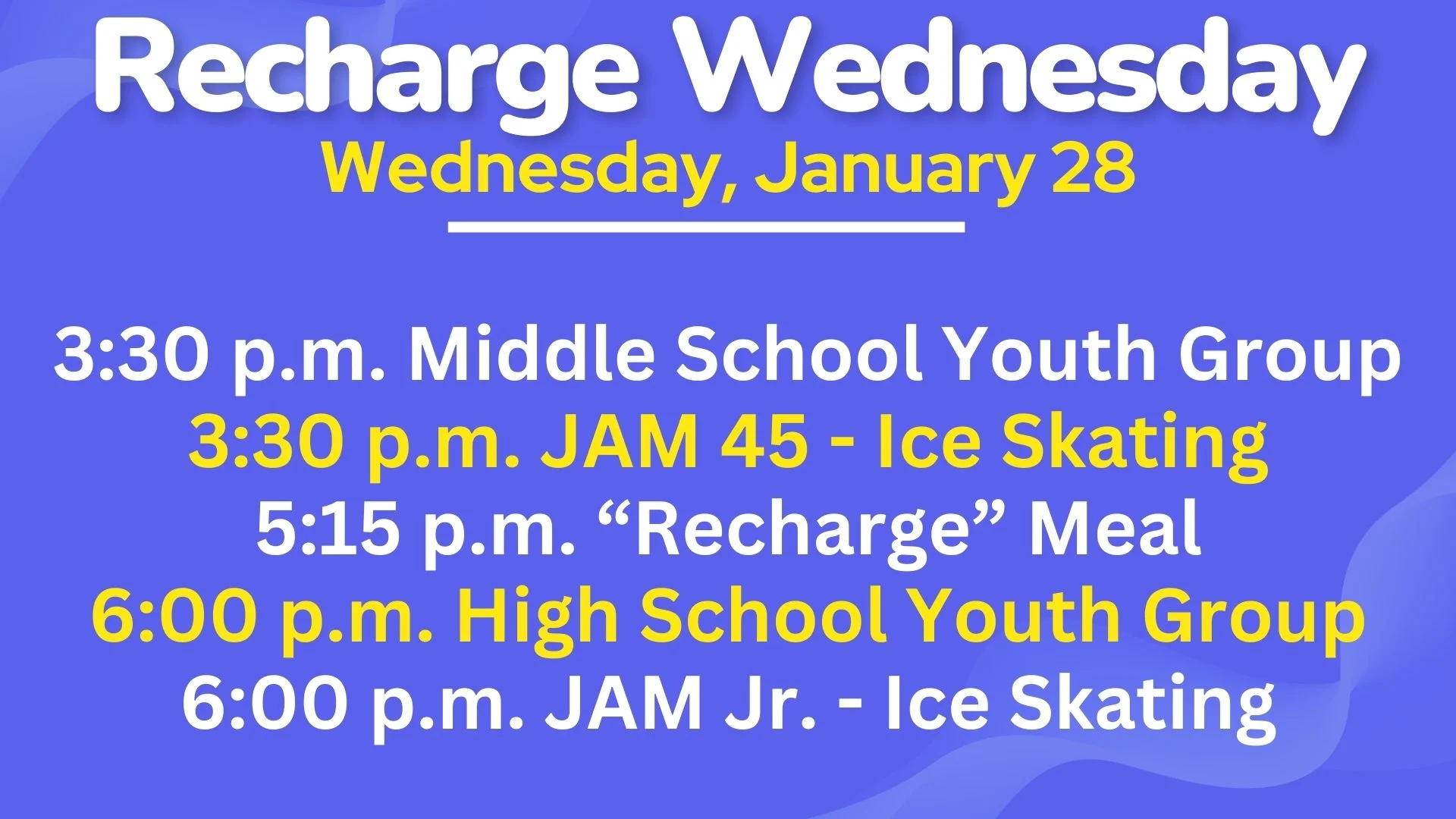 Recharge Wednesday
Wednesday, January 28

3:30 p.m. Middle School Youth Group
3:30 p.m. JAM 45 - Ice Skating
5:15 p.m. “Recharge” Meal
6:00 p.m. High School Youth Group
6:00 p.m. JAM Jr. - Ice Skating